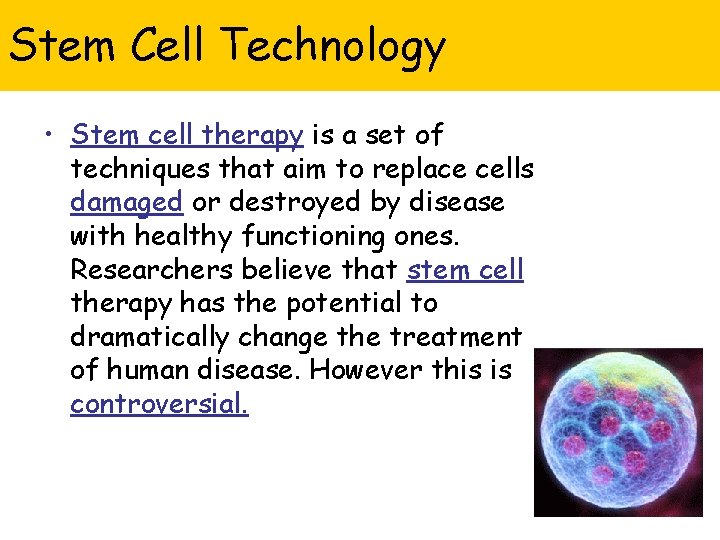 Stem Cell Technology

• Stem cell therapy is a set of techniques that aim to replace cells damaged or destroyed by disease with healthy functioning ones. Researchers believe that stem cell therapy has the potential to dramatically change the treatment of human disease. However this is controversial.